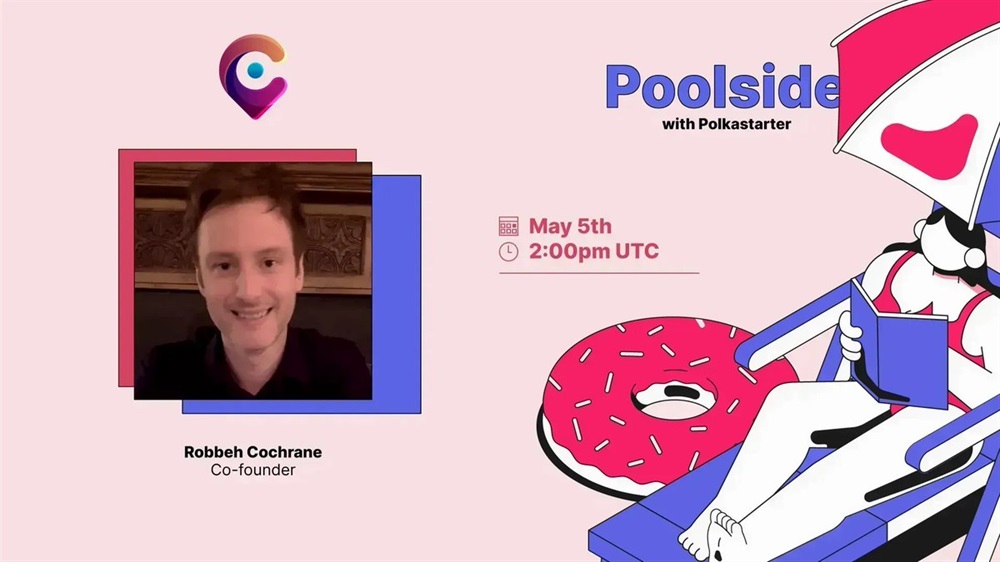 Poolside
with Polkastarter

May 5th
2:00pm UTC

Robbeh Cochrane
Co-founder